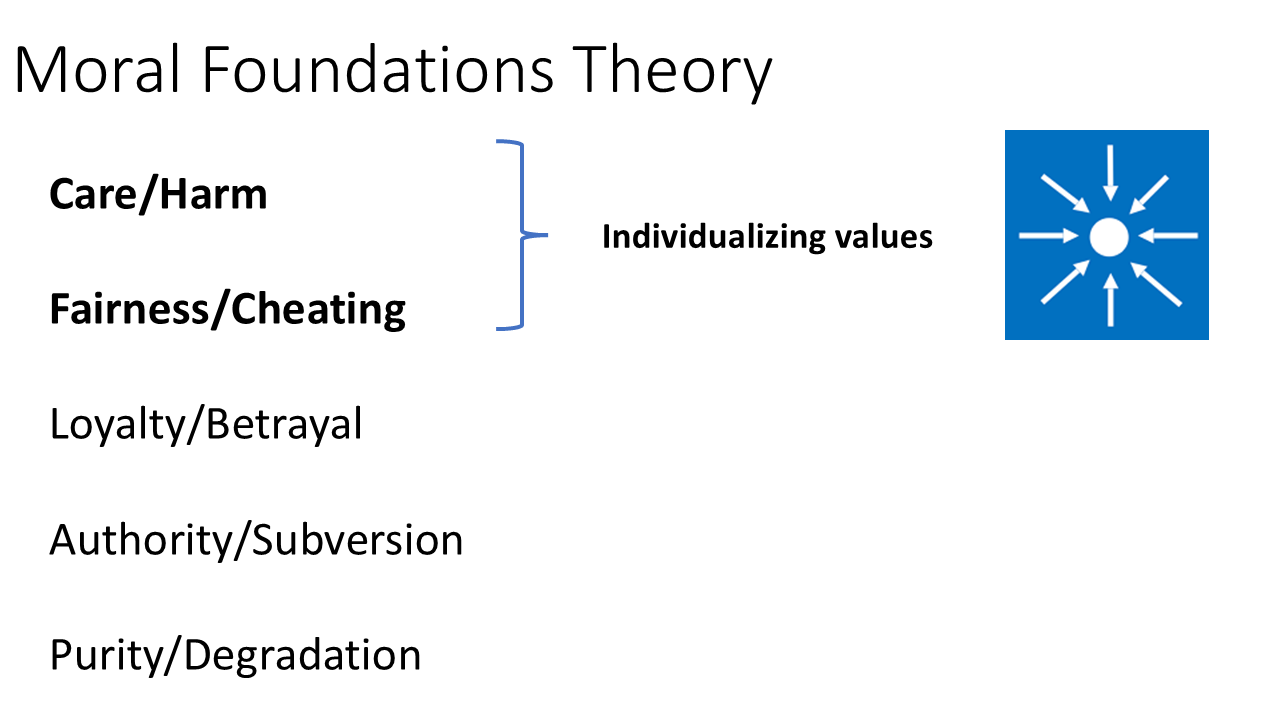 Moral Foundations Theory

Care/Harm

Fairness/Cheating

Individualizing values

Loyalty/Betrayal

Authority/Subversion

Purity/Degradation